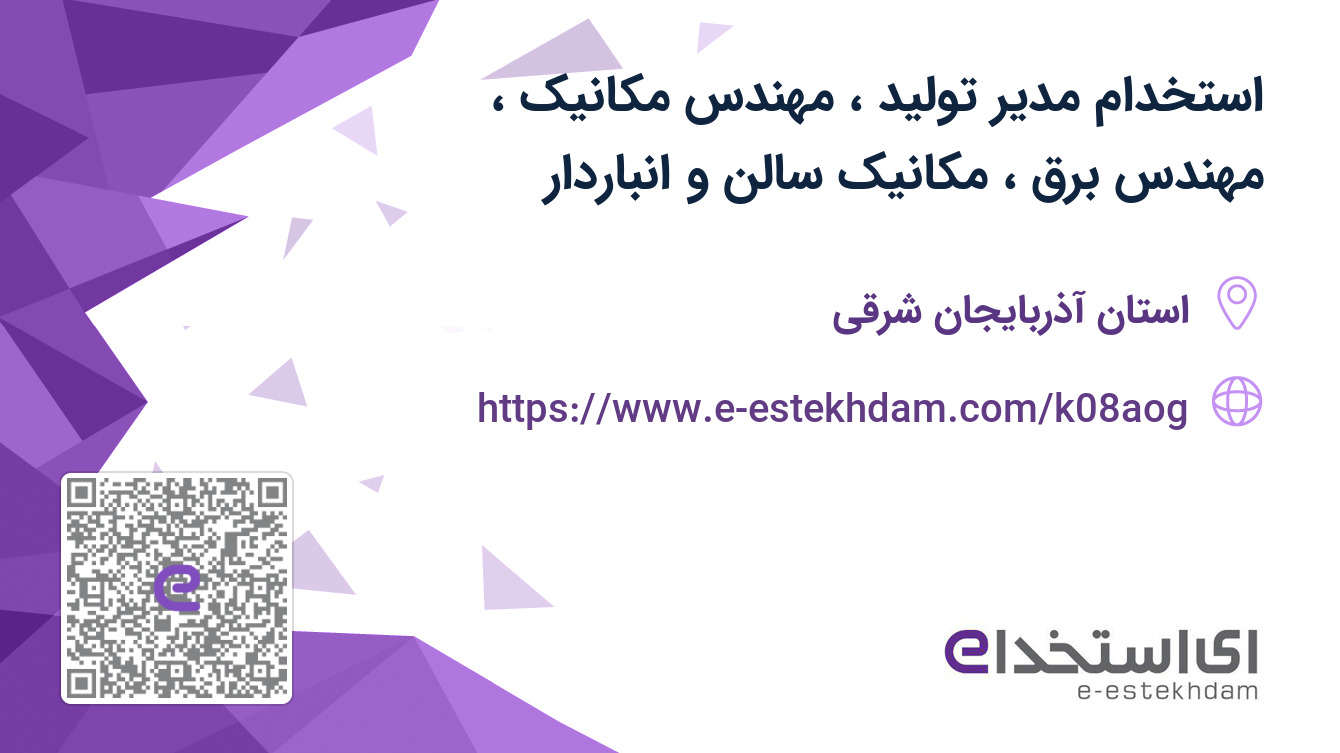 استخدام مدیر تولید ، مهندس مکانیک ، مهندس برق ، مکانیک سالن و انباردار

استان آذربایجان شرقی

https://www.e-estekhdam.com/k08aog

ای استخدام
e-estekhdam